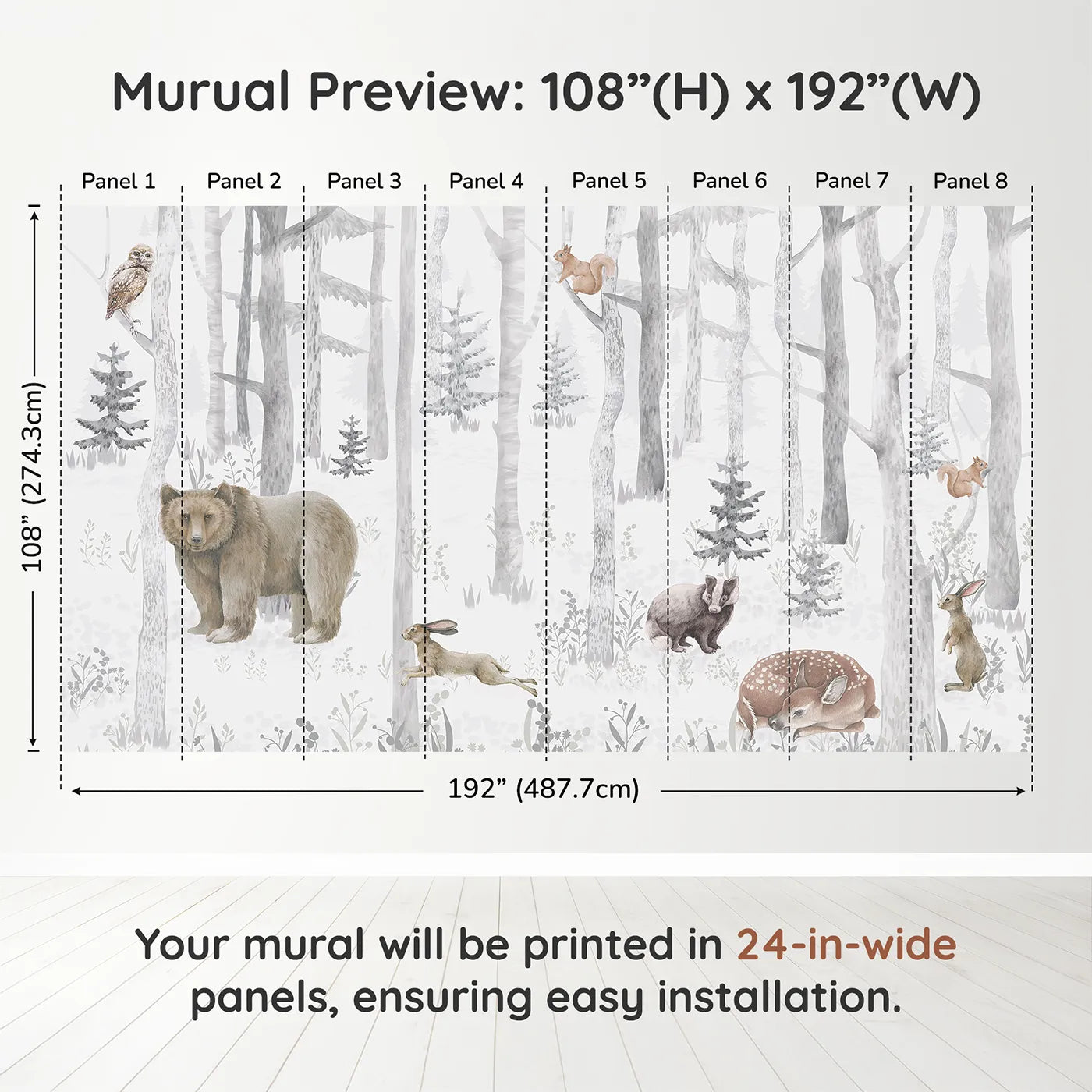 Murual Preview: 108”(H) x 192”(W)

Panel 1
Panel 2
Panel 3
Panel 4
Panel 5
Panel 6
Panel 7
Panel 8

108” (274.3cm)

192” (487.7cm)

Your mural will be printed in 24-in-wide panels, ensuring easy installation.